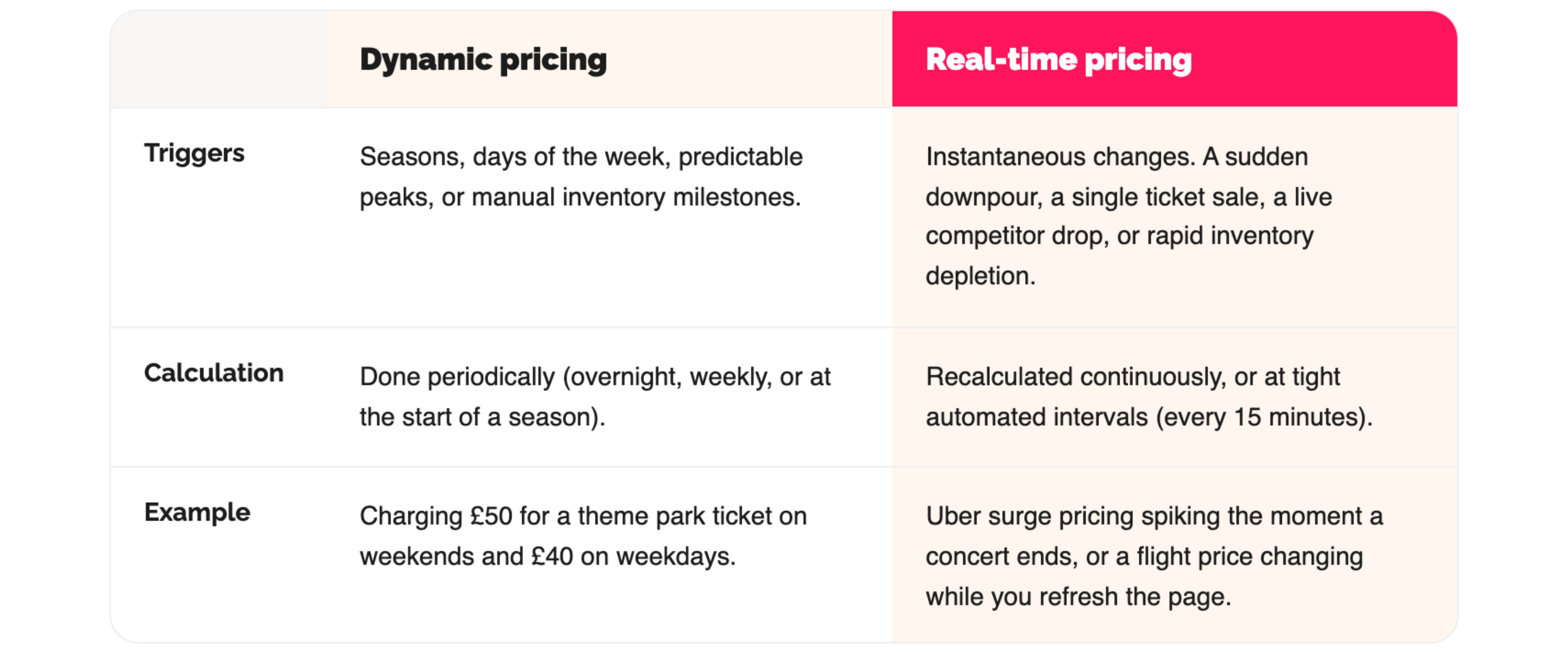 | | Dynamic pricing | Real-time pricing |
|---|---|---|
| Triggers | Seasons, days of the week, predictable peaks, or manual inventory milestones. | Instantaneous changes. A sudden downpour, a single ticket sale, a live competitor drop, or rapid inventory depletion. |
| Calculation | Done periodically (overnight, weekly, or at the start of a season). | Recalculated continuously, or at tight automated intervals (every 15 minutes). |
| Example | Charging £50 for a theme park ticket on weekends and £40 on weekdays. | Uber surge pricing spiking the moment a concert ends, or a flight price changing while you refresh the page. |